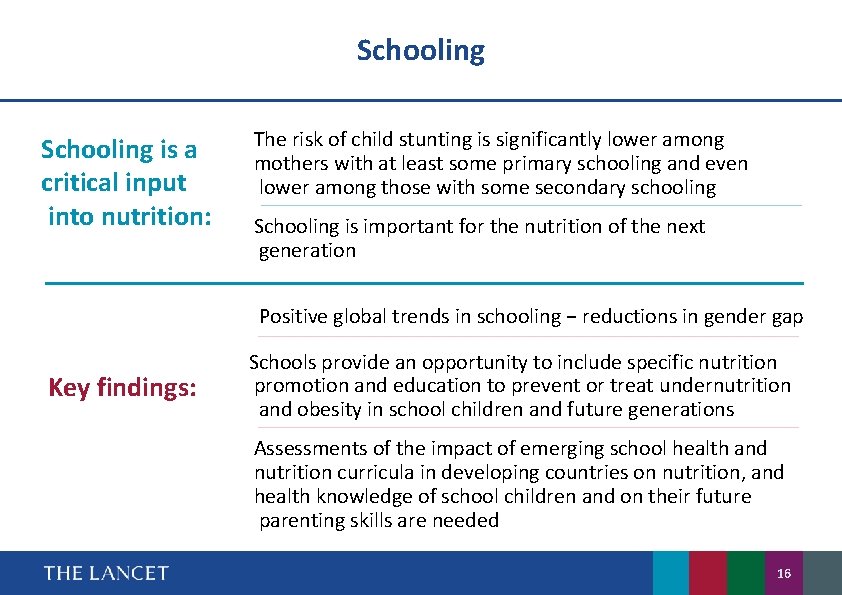 Schooling

Schooling is a critical input into nutrition:

The risk of child stunting is significantly lower among mothers with at least some primary schooling and even lower among those with some secondary schooling

Schooling is important for the nutrition of the next generation

Key findings:

Positive global trends in schooling – reductions in gender gap

Schools provide an opportunity to include specific nutrition promotion and education to prevent or treat undernutrition and obesity in school children and future generations

Assessments of the impact of emerging school health and nutrition curricula in developing countries on nutrition, and health knowledge of school children and on their future parenting skills are needed

THE LANCET

16